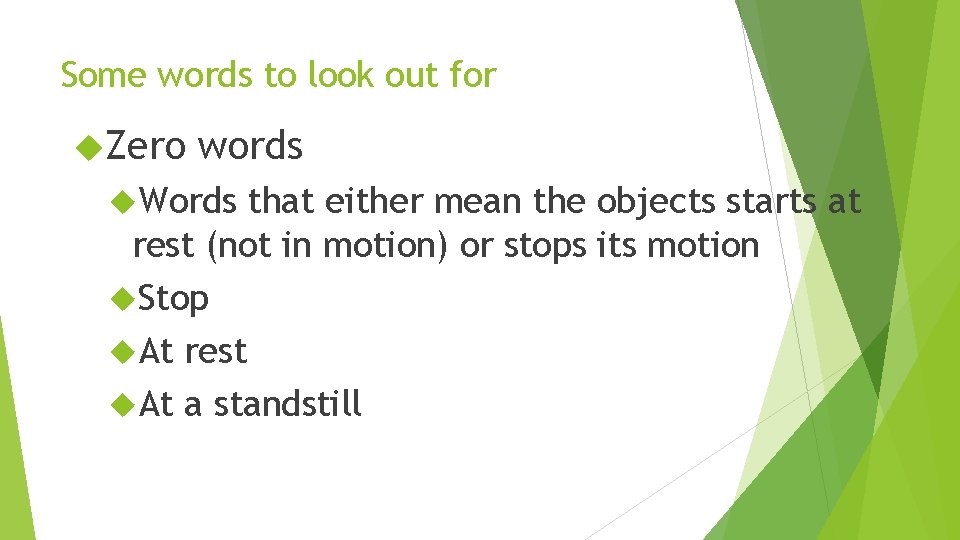 Some words to look out for

Zero words

Words that either mean the objects starts at rest (not in motion) or stops its motion

Stop

At rest

At a standstill